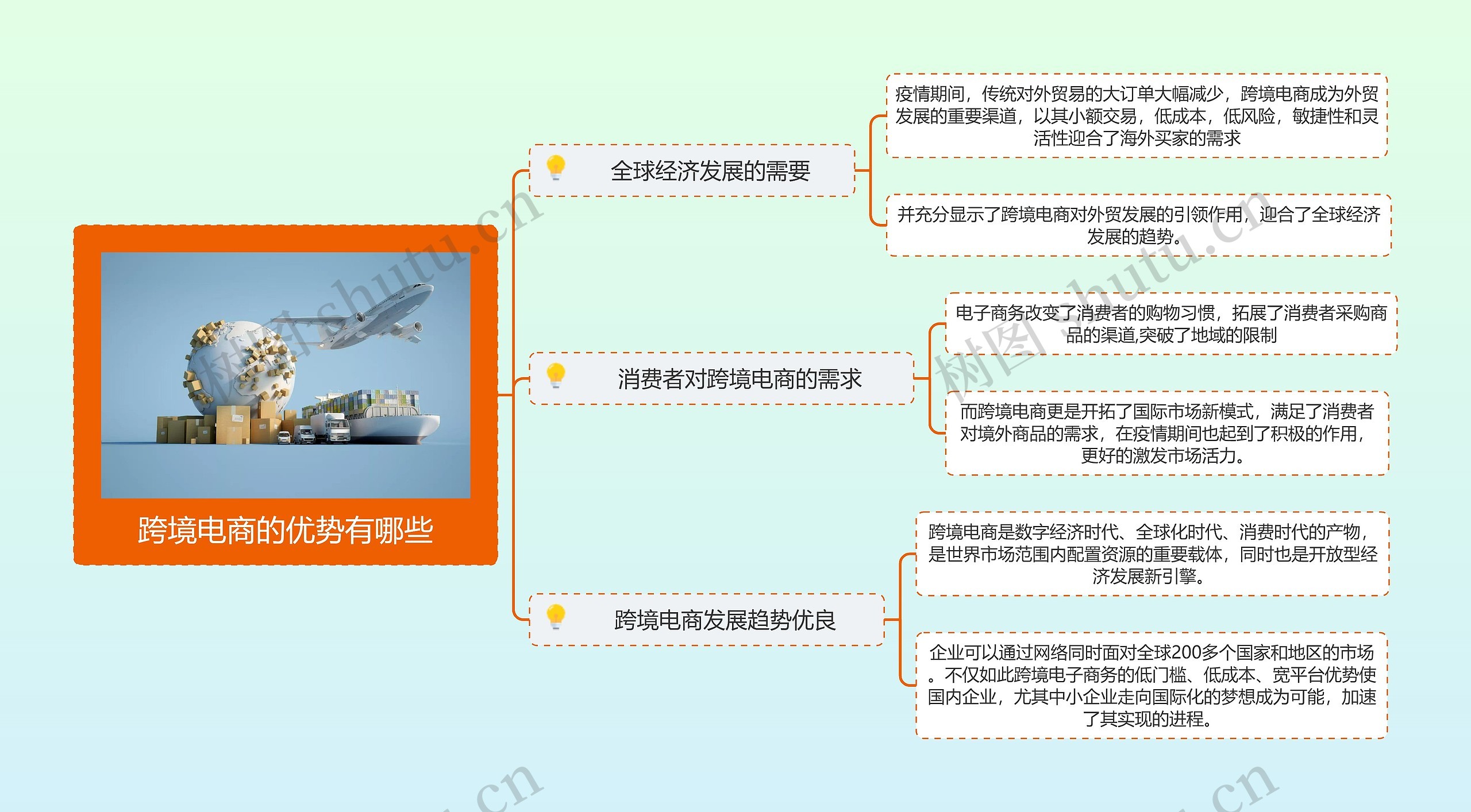 跨境电商的优势有哪些

全球经济发展的需要

疫情期间，传统对外贸易的大订单大幅减少，跨境电商成为外贸发展的重要渠道，以其小额交易，低成本，低风险，敏捷性和灵活性迎合了海外买家的需求

并充分显示了跨境电商对外贸发展的引领作用，迎合了全球经济发展的趋势。

消费者对跨境电商的需求

电子商务改变了消费者的购物习惯，拓展了消费者采购商品的渠道,突破了地域的限制

而跨境电商更是开拓了国际市场新模式，满足了消费者对境外商品的需求，在疫情期间也起到了积极的作用，更好的激发市场活力。

跨境电商发展趋势优良

跨境电商是数字经济时代、全球化时代、消费时代的产物，是世界市场范围内配置资源的重要载体，同时也是开放型经济发展新引擎。

企业可以通过网络同时面对全球200多个国家和地区的市场。不仅如此跨境电子商务的低门槛、低成本、宽平台优势使国内企业，尤其中小企业走向国际化的梦想成为可能，加速了其实现的进程。

树图 shutu.cn
树图 shutu.cn
.cn
.cn